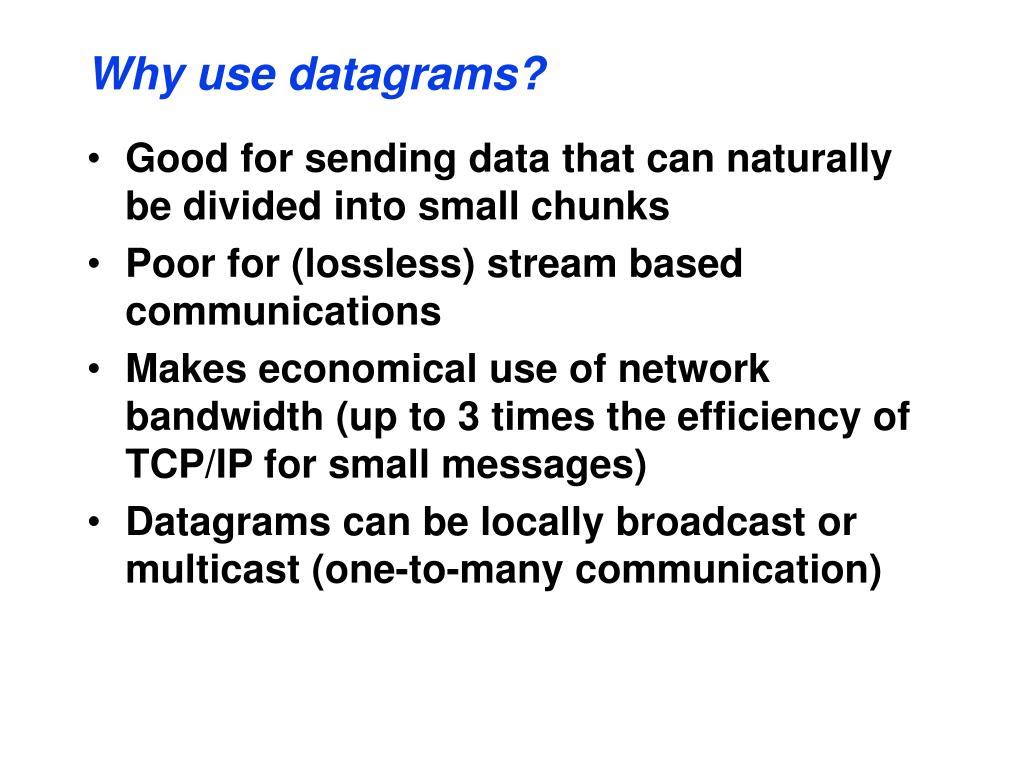 Why use datagrams?

• Good for sending data that can naturally be divided into small chunks
• Poor for (lossless) stream based communications
• Makes economical use of network bandwidth (up to 3 times the efficiency of TCP/IP for small messages)
• Datagrams can be locally broadcast or multicast (one-to-many communication)